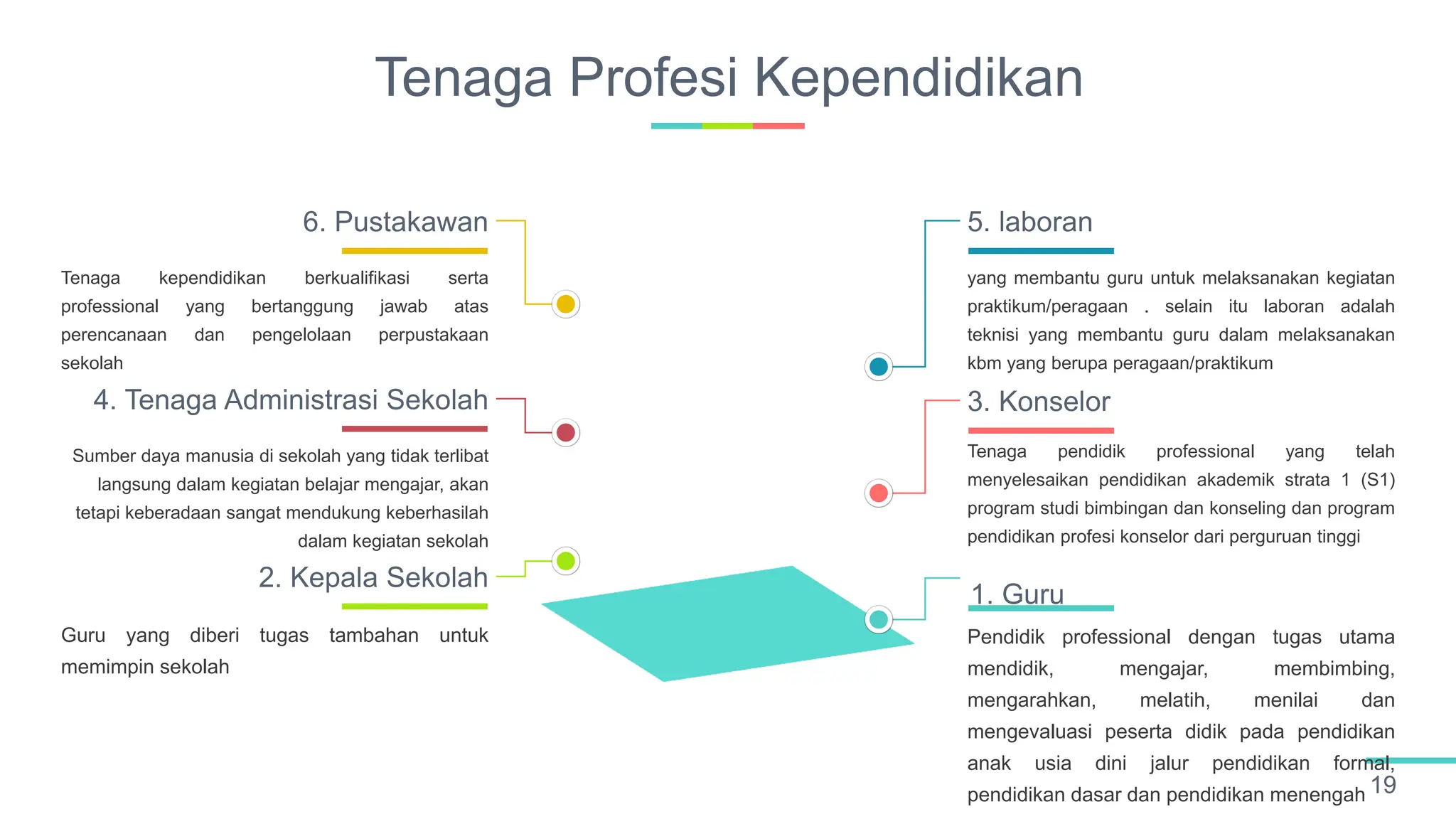 Tenaga Profesi Kependidikan

6. Pustakawan

Tenaga kependidikan berkualifikasi serta professional yang bertanggung jawab atas perencanaan dan pengelolaan perpustakaan sekolah

4. Tenaga Administrasi Sekolah

Sumber daya manusia di sekolah yang tidak terlibat langsung dalam kegiatan belajar mengajar, akan tetapi keberadaan sangat mendukung keberhasilah dalam kegiatan sekolah

2. Kepala Sekolah

Guru yang diberi tugas tambahan untuk memimpin sekolah

5. laboran

yang membantu guru untuk melaksanakan kegiatan praktikum/peragaan . selain itu laboran adalah teknisi yang membantu guru dalam melaksanakan kbm yang berupa peragaan/praktikum

3. Konselor

Tenaga pendidik professional yang telah menyelesaikan pendidikan akademik strata 1 (S1) program studi bimbingan dan konseling dan program pendidikan profesi konselor dari perguruan tinggi

1. Guru

Pendidik professional dengan tugas utama mendidik, mengajar, membimbing, mengarahkan, melatih, menilai dan mengevaluasi peserta didik pada pendidikan anak usia dini jalur pendidikan formal, pendidikan dasar dan pendidikan menengah

19